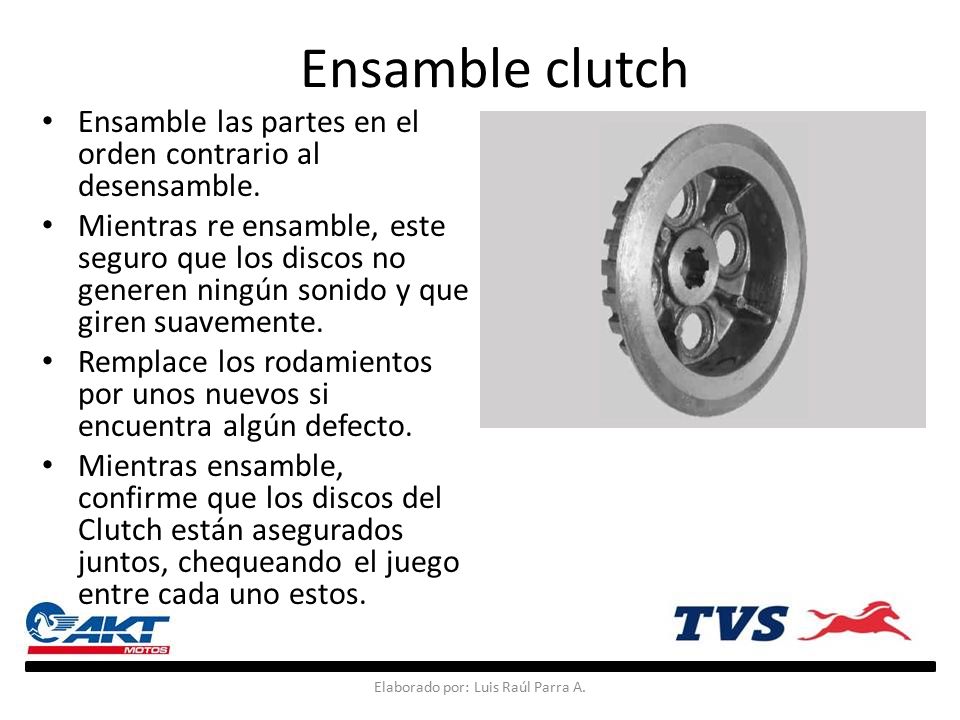 Ensamble clutch

• Ensamble las partes en el orden contrario al desensamble.
• Mientras re ensamble, este seguro que los discos no generen ningún sonido y que giren suavemente.
• Remplace los rodamientos por unos nuevos si encuentra algún defecto.
• Mientras ensamble, confirme que los discos del Clutch están asegurados juntos, chequeando el juego entre cada uno estos.

AKT MOTOS

TVS

Elaborado por: Luis Raúl Parra A.